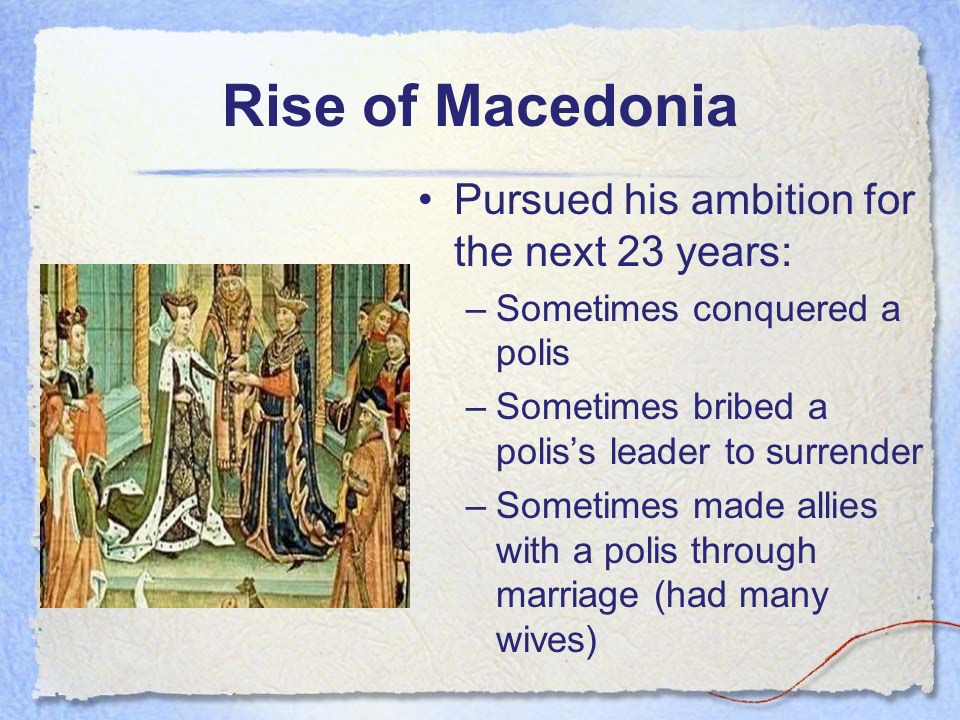 Rise of Macedonia

• Pursued his ambition for the next 23 years:
– Sometimes conquered a polis
– Sometimes bribed a polis's leader to surrender
– Sometimes made allies with a polis through marriage (had many wives)